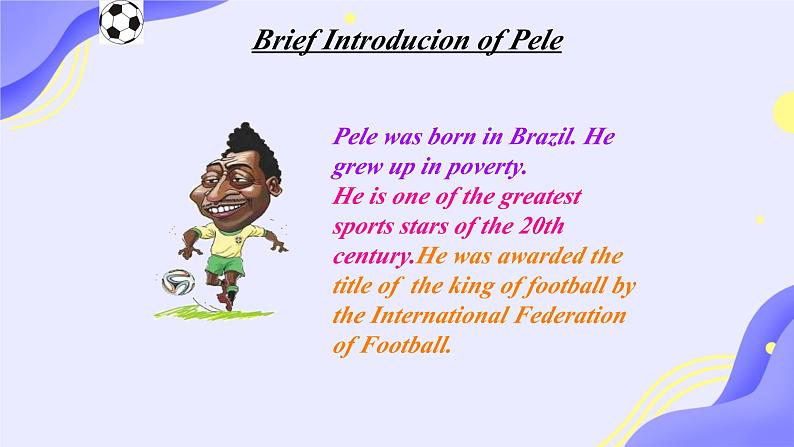 Brief Introducion of Pele

Pele was born in Brazil. He grew up in poverty.
He is one of the greatest sports stars of the 20th century.He was awarded the title of the king of football by the International Federation of Football.